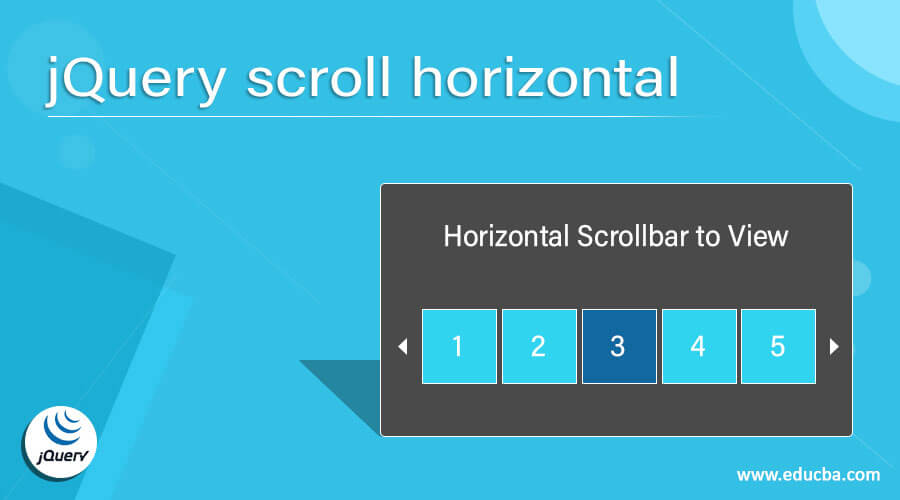 jQuery scroll horizontal

Horizontal Scrollbar to View

1 2 3 4 5

jQuery

www.educba.com